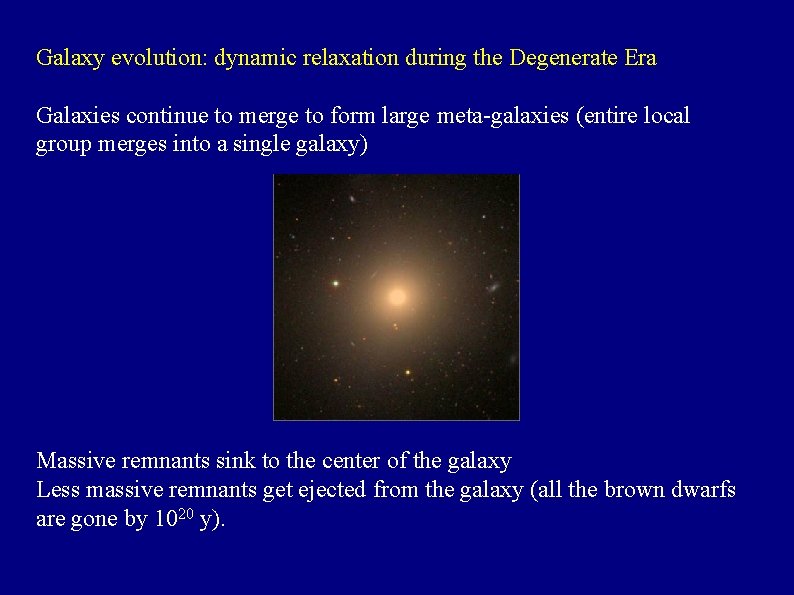 Galaxy evolution: dynamic relaxation during the Degenerate Era

Galaxies continue to merge to form large meta-galaxies (entire local group merges into a single galaxy)

Massive remnants sink to the center of the galaxy
Less massive remnants get ejected from the galaxy (all the brown dwarfs are gone by $10^{20}$ y).